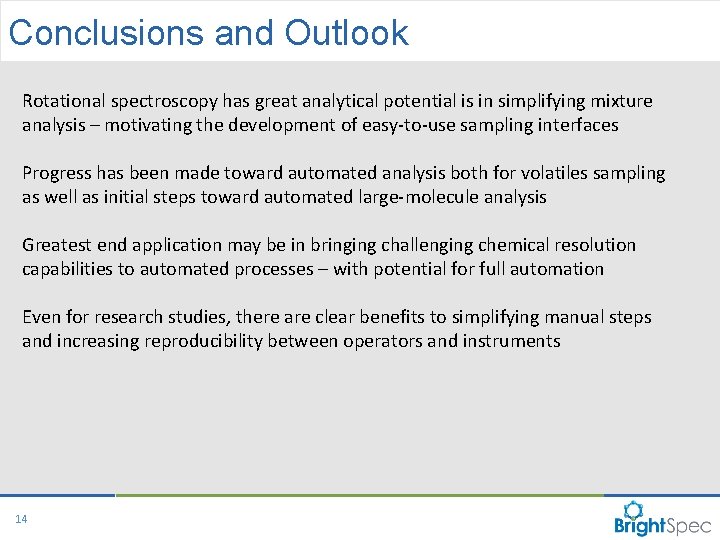 Conclusions and Outlook

Rotational spectroscopy has great analytical potential is in simplifying mixture analysis – motivating the development of easy-to-use sampling interfaces

Progress has been made toward automated analysis both for volatiles sampling as well as initial steps toward automated large-molecule analysis

Greatest end application may be in bringing challenging chemical resolution capabilities to automated processes – with potential for full automation

Even for research studies, there are clear benefits to simplifying manual steps and increasing reproducibility between operators and instruments

14

BrightSpec